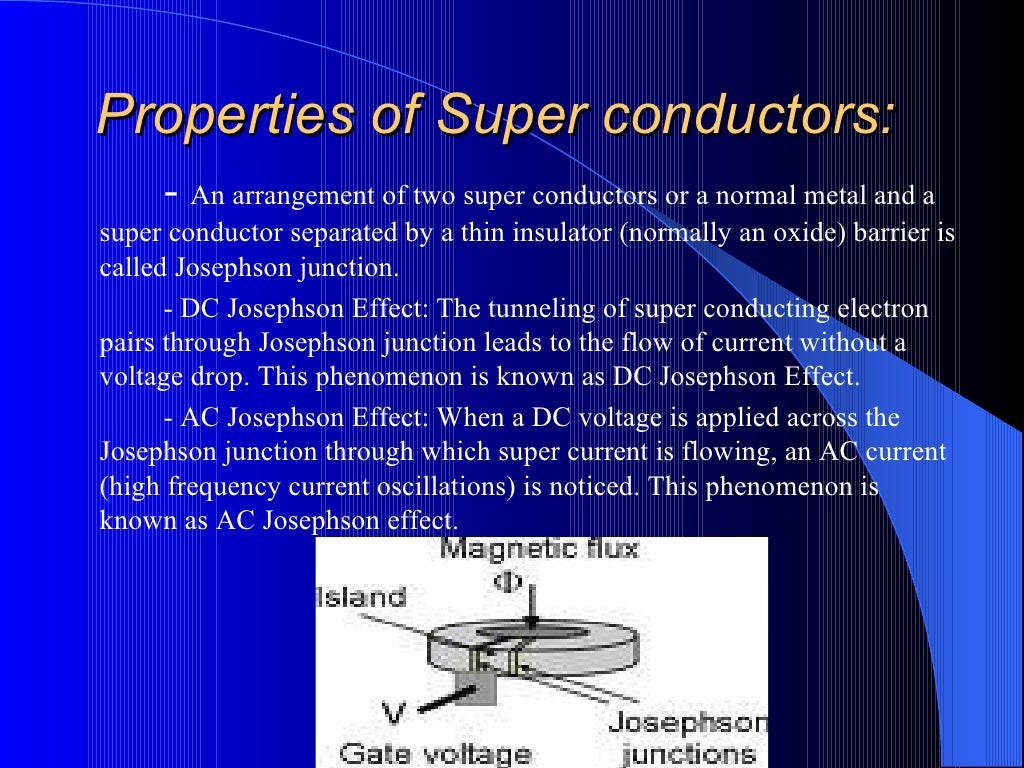 Properties of Super conductors:

- An arrangement of two super conductors or a normal metal and a super conductor separated by a thin insulator (normally an oxide) barrier is called Josephson junction.

- DC Josephson Effect: The tunneling of super conducting electron pairs through Josephson junction leads to the flow of current without a voltage drop. This phenomenon is known as DC Josephson Effect.

- AC Josephson Effect: When a DC voltage is applied across the Josephson junction through which super current is flowing, an AC current (high frequency current oscillations) is noticed. This phenomenon is known as AC Josephson effect.

Magnetic flux
$\Phi$
Island
V
Gate voltage
Josephson junctions